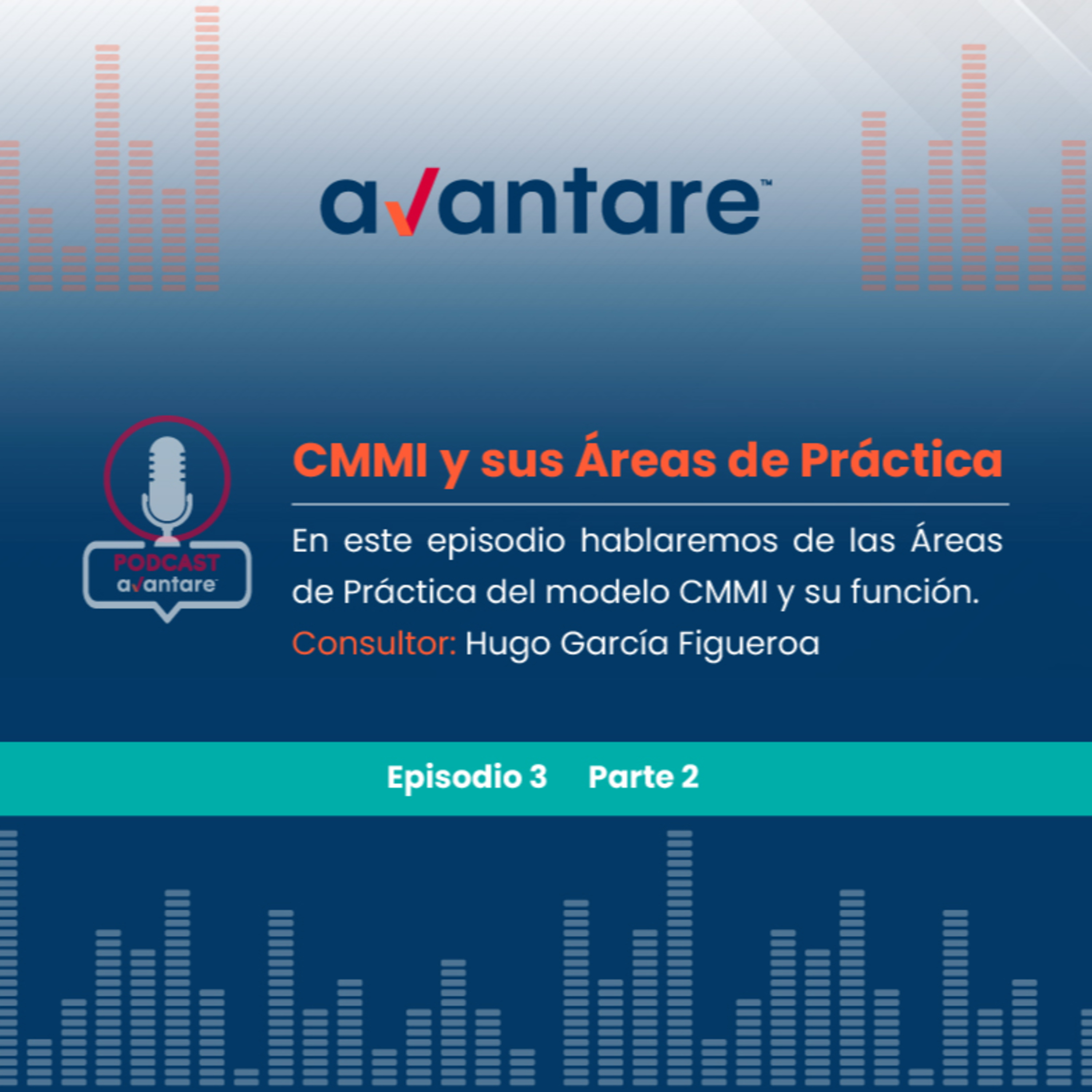 avantare™

PODCAST
avantare

CMMI y sus Áreas de Práctica

En este episodio hablaremos de las Áreas de Práctica del modelo CMMI y su función.
Consultor: Hugo García Figueroa

Episodio 3 Parte 2